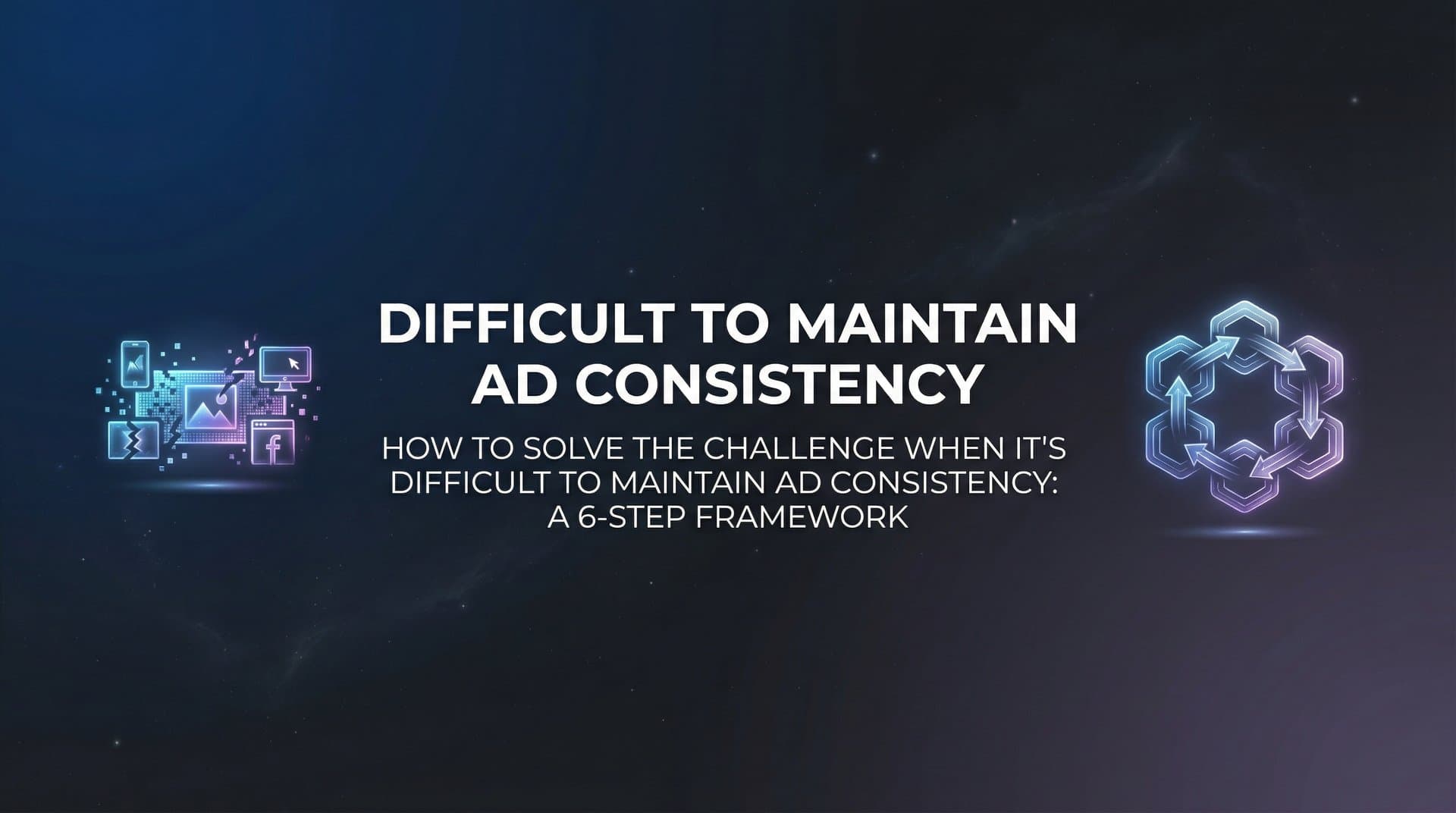 DIFFICULT TO MAINTAIN AD CONSISTENCY

HOW TO SOLVE THE CHALLENGE WHEN IT'S DIFFICULT TO MAINTAIN AD CONSISTENCY: A 6-STEP FRAMEWORK